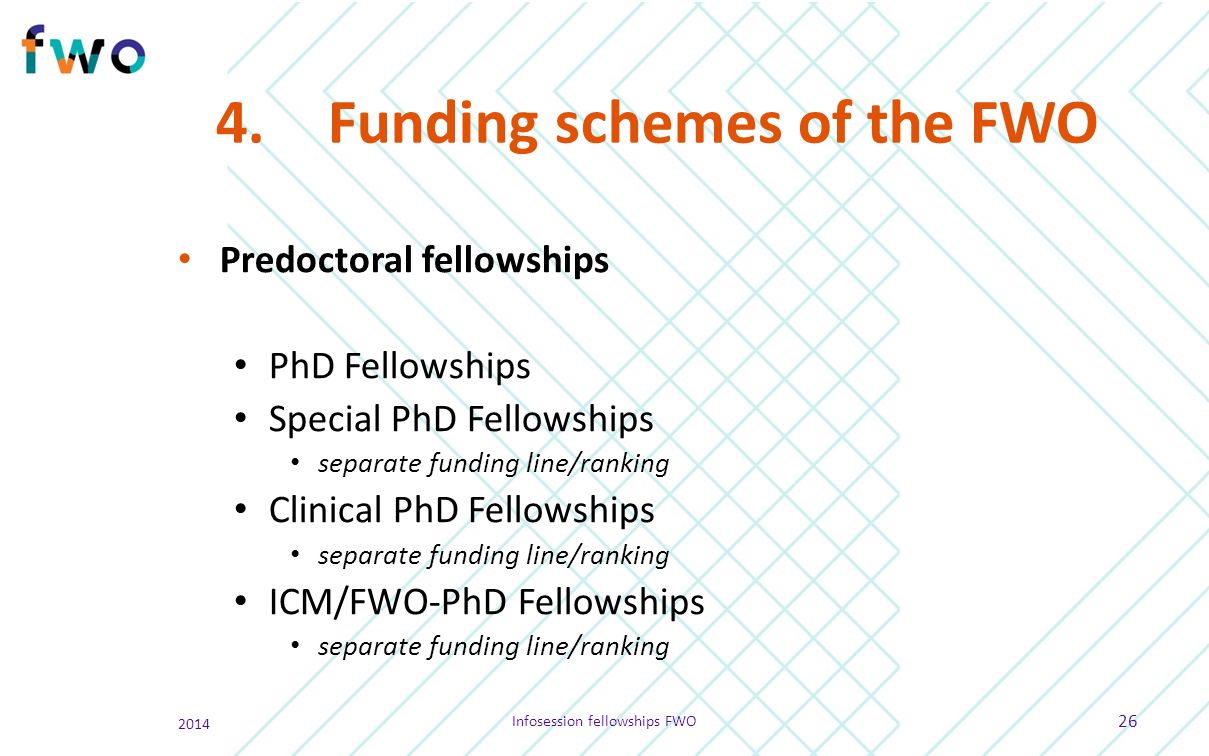 fwo

4. Funding schemes of the FWO

• Predoctoral fellowships

• PhD Fellowships
• Special PhD Fellowships
  • separate funding line/ranking
• Clinical PhD Fellowships
  • separate funding line/ranking
• ICM/FWO-PhD Fellowships
  • separate funding line/ranking

2014 Infosession fellowships FWO 26